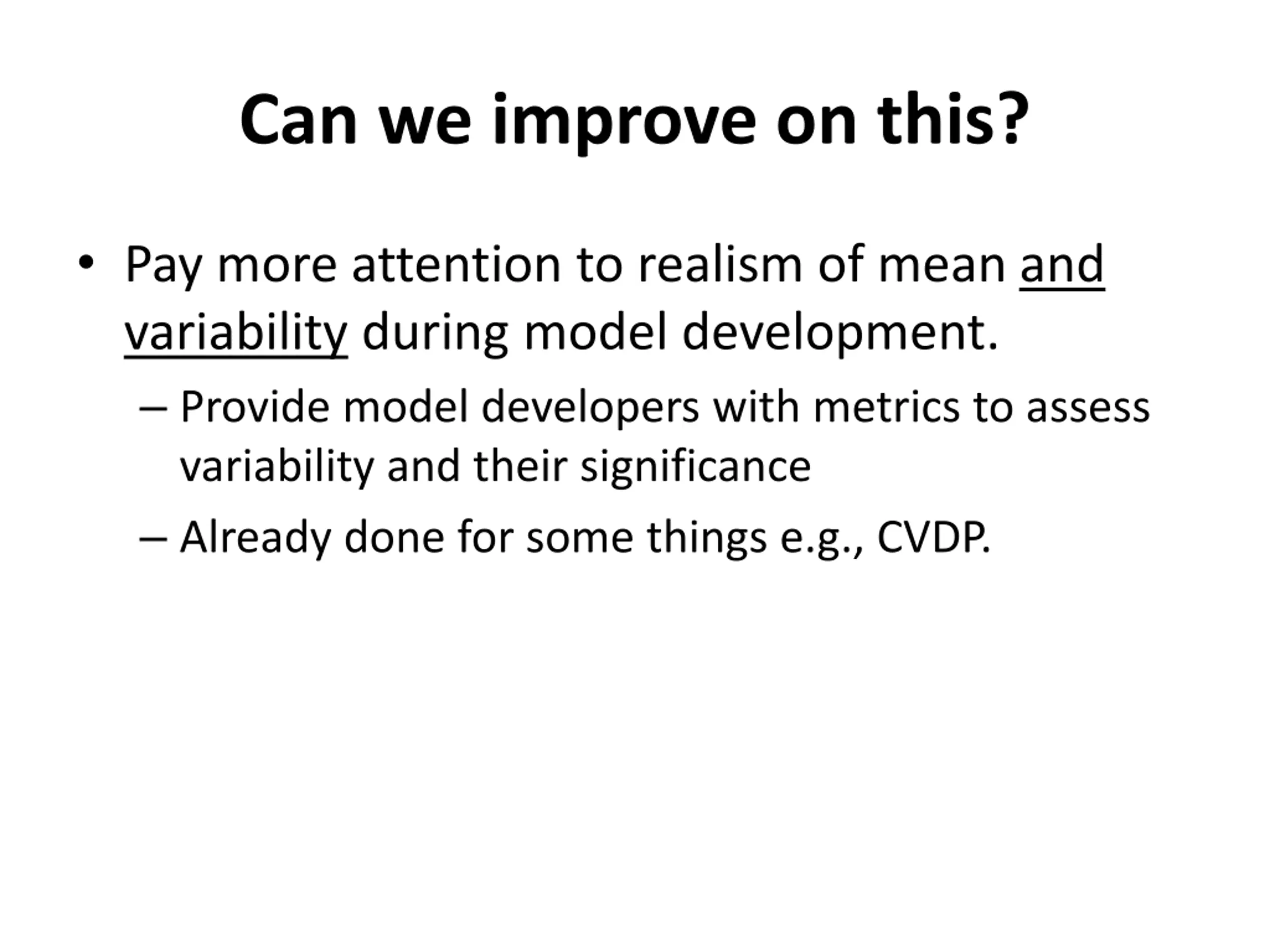 Can we improve on this?

• Pay more attention to realism of mean and variability during model development.

– Provide model developers with metrics to assess variability and their significance

– Already done for some things e.g., CVDP.